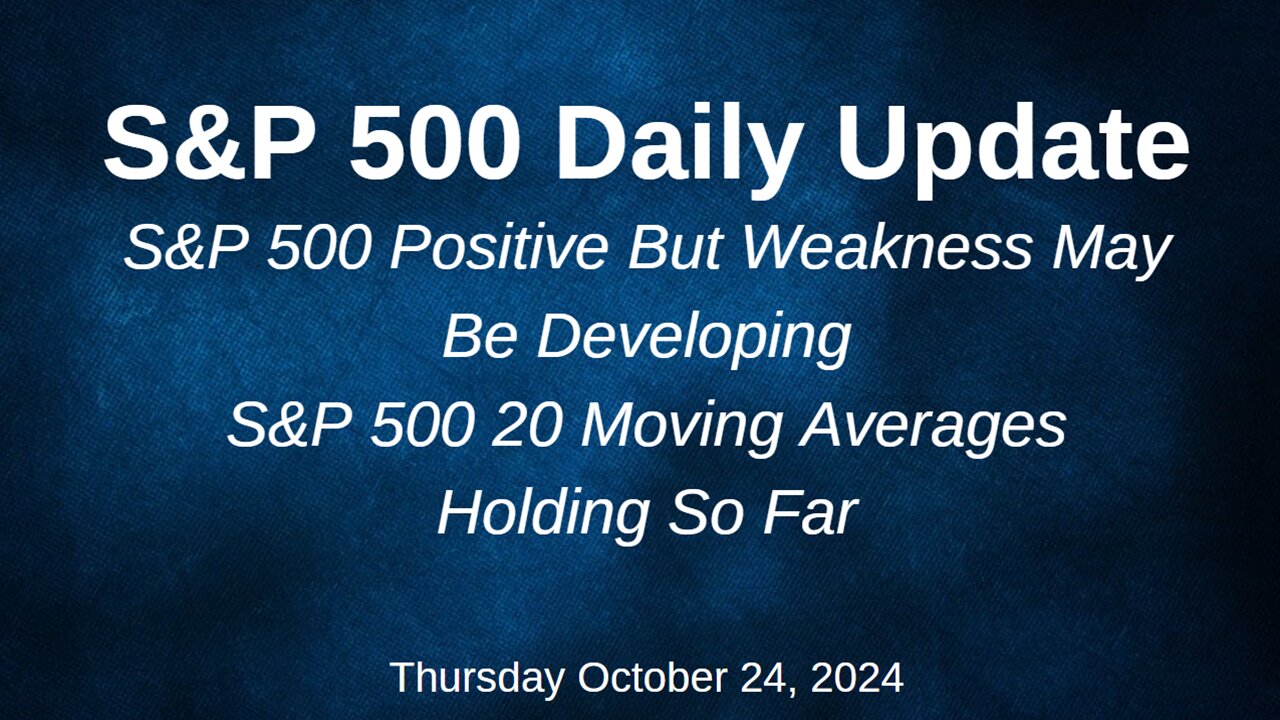 S&P 500 Daily Update

S&P 500 Positive But Weakness May Be Developing
S&P 500 20 Moving Averages Holding So Far

Thursday October 24, 2024